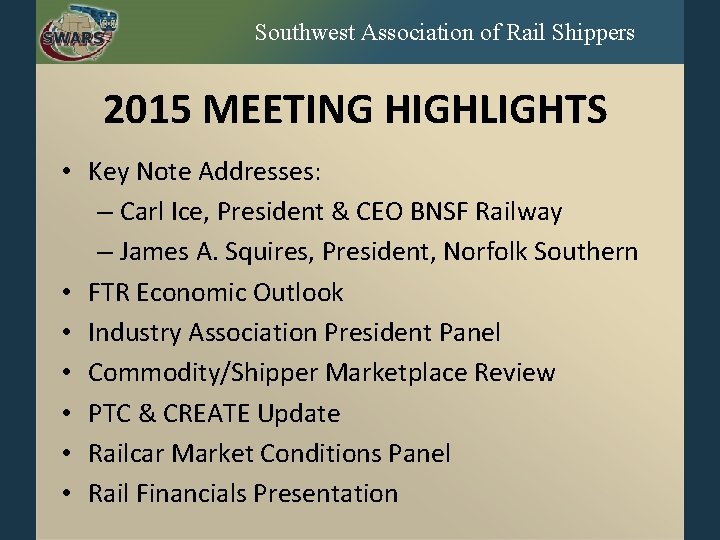 SWARS

Southwest Association of Rail Shippers

2015 MEETING HIGHLIGHTS

• Key Note Addresses:
– Carl Ice, President & CEO BNSF Railway
– James A. Squires, President, Norfolk Southern
• FTR Economic Outlook
• Industry Association President Panel
• Commodity/Shipper Marketplace Review
• PTC & CREATE Update
• Railcar Market Conditions Panel
• Rail Financials Presentation